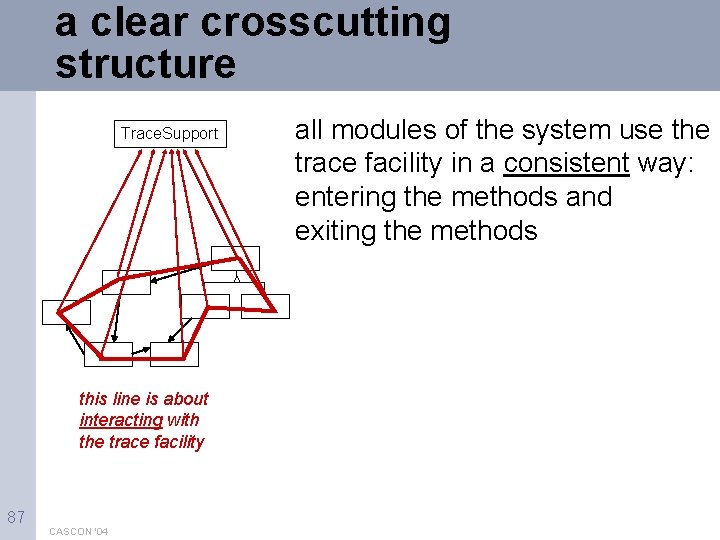 a clear crosscutting structure

TraceSupport

all modules of the system use the trace facility in a consistent way: entering the methods and exiting the methods

this line is about interacting with the trace facility

87

CASCON '04